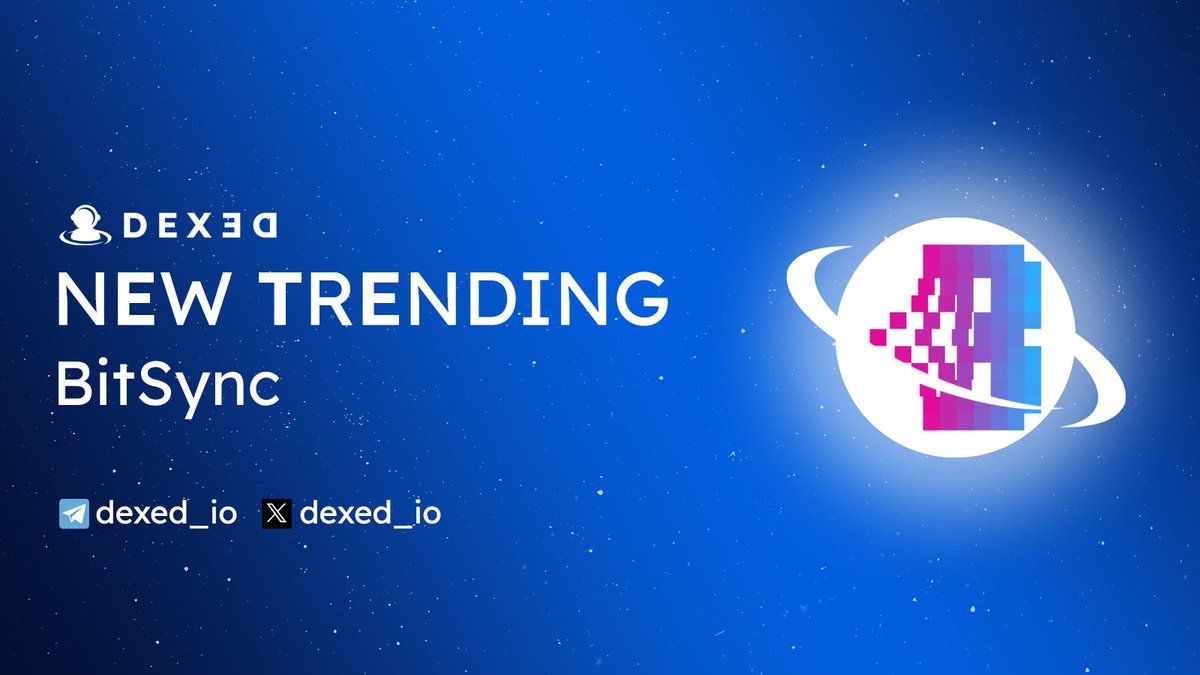 DEXED

NEW TRENDING

BitSync

dexed_io dexed_io